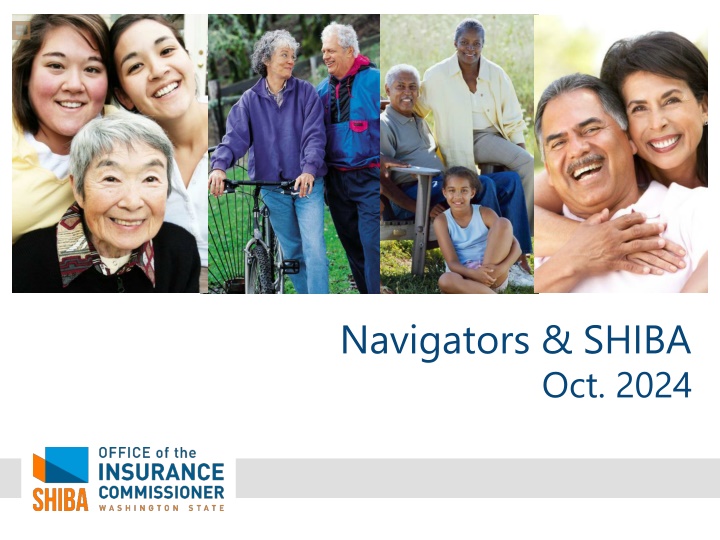 Navigators & SHIBA
Oct. 2024

SHIBA
OFFICE of the
INSURANCE
COMMISSIONER
WASHINGTON STATE